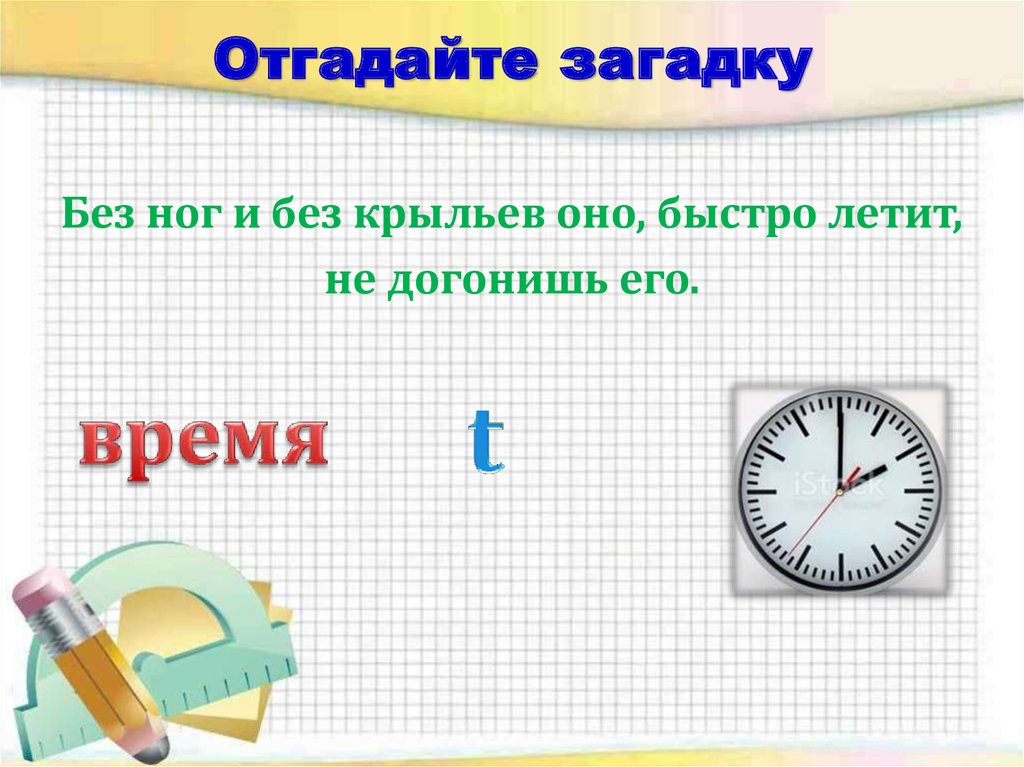 Отгадайте загадку

Без ног и без крыльев оно, быстро летит, не догонишь его.

время

t

iStock